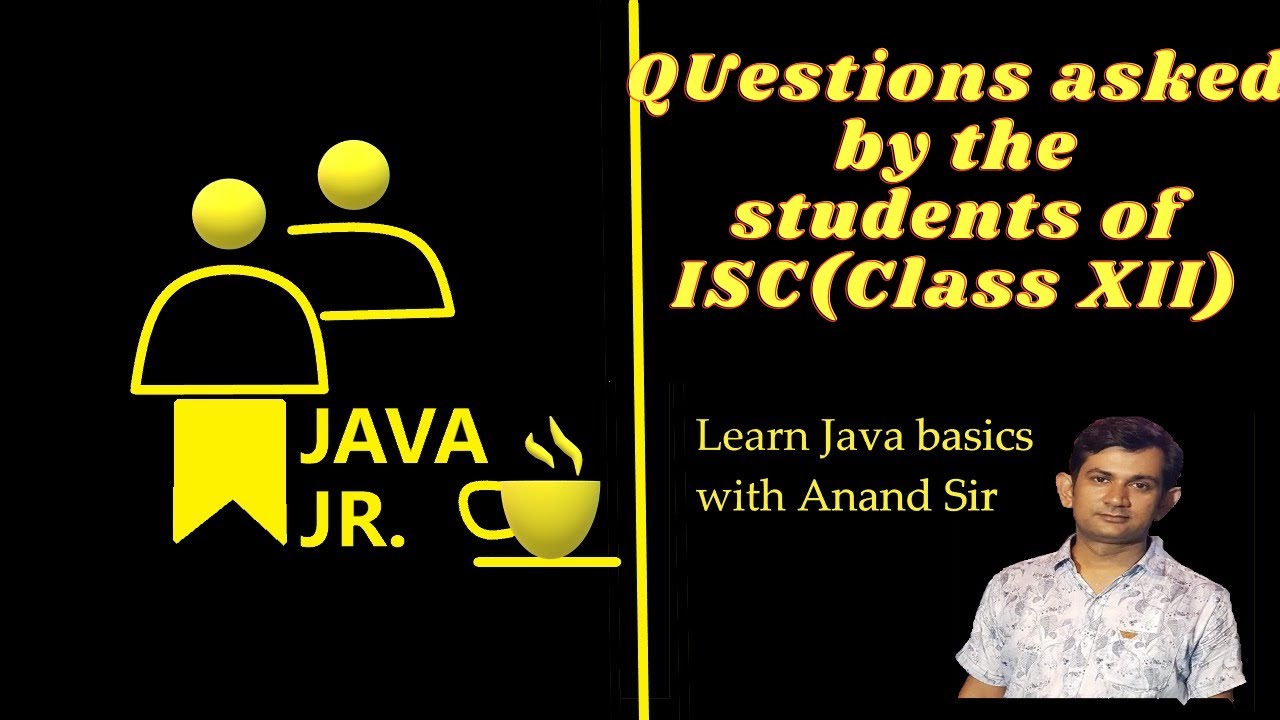 JAVA
JR.

QUestions asked by the students of ISC(Class XII)

Learn Java basics with Anand Sir